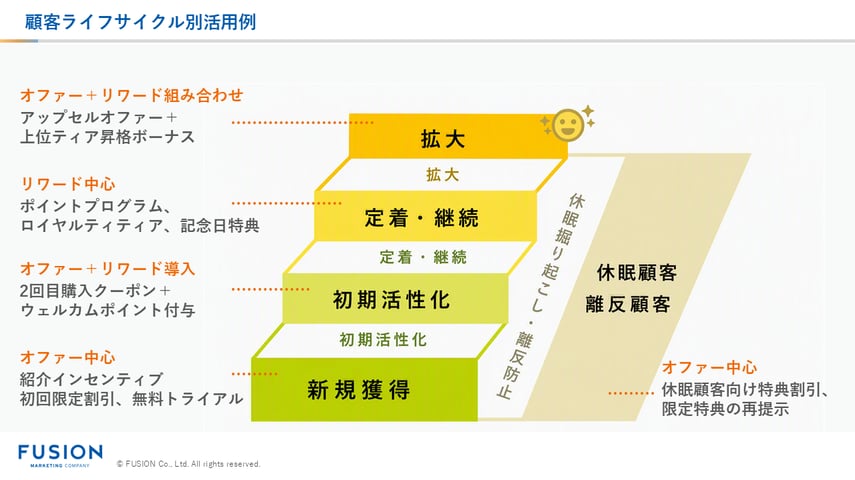 顧客ライフサイクル別活用例

オファー＋リワード組み合わせ
アップセルオファー＋
上位ティア昇格ボーナス

リワード中心
ポイントプログラム、
ロイヤルティティア、記念日特典

オファー＋リワード導入
2回目購入クーポン＋
ウェルカムポイント付与

オファー中心
紹介インセンティブ
初回限定割引、無料トライアル

拡大

拡大

定着・継続

定着・継続

初期活性化

初期活性化

新規獲得

休眠掘り起こし・離反防止

休眠顧客
離反顧客

オファー中心
休眠顧客向け特典割引、
限定特典の再提示

FUSION
MARKETING COMPANY
© FUSION Co., Ltd. All rights reserved.